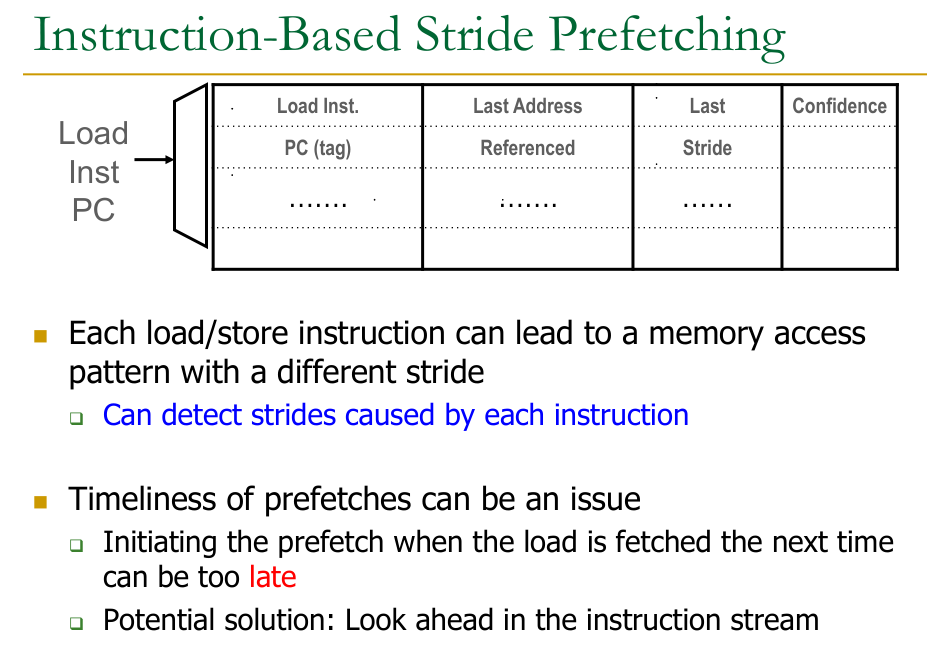 Instruction-Based Stride Prefetching

Load Inst PC

| Load Inst. PC (tag) | Last Address Referenced | Last Stride | Confidence |
|---|---|---|---|
| ....... | ....... | ...... | |
| | | | |

Each load/store instruction can lead to a memory access pattern with a different stride

Can detect strides caused by each instruction

Timeliness of prefetches can be an issue

Initiating the prefetch when the load is fetched the next time can be too late

Potential solution: Look ahead in the instruction stream